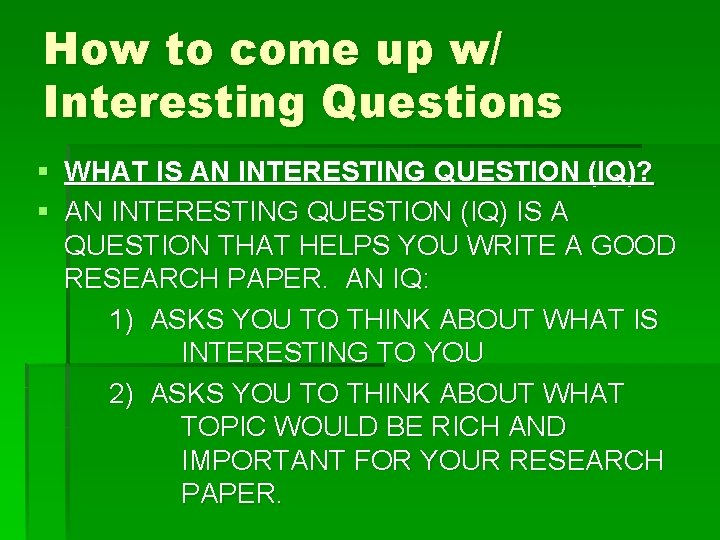 How to come up w/ Interesting Questions

▪ WHAT IS AN INTERESTING QUESTION (IQ)?

▪ AN INTERESTING QUESTION (IQ) IS A QUESTION THAT HELPS YOU WRITE A GOOD RESEARCH PAPER. AN IQ:

1) ASKS YOU TO THINK ABOUT WHAT IS INTERESTING TO YOU

2) ASKS YOU TO THINK ABOUT WHAT TOPIC WOULD BE RICH AND IMPORTANT FOR YOUR RESEARCH PAPER.